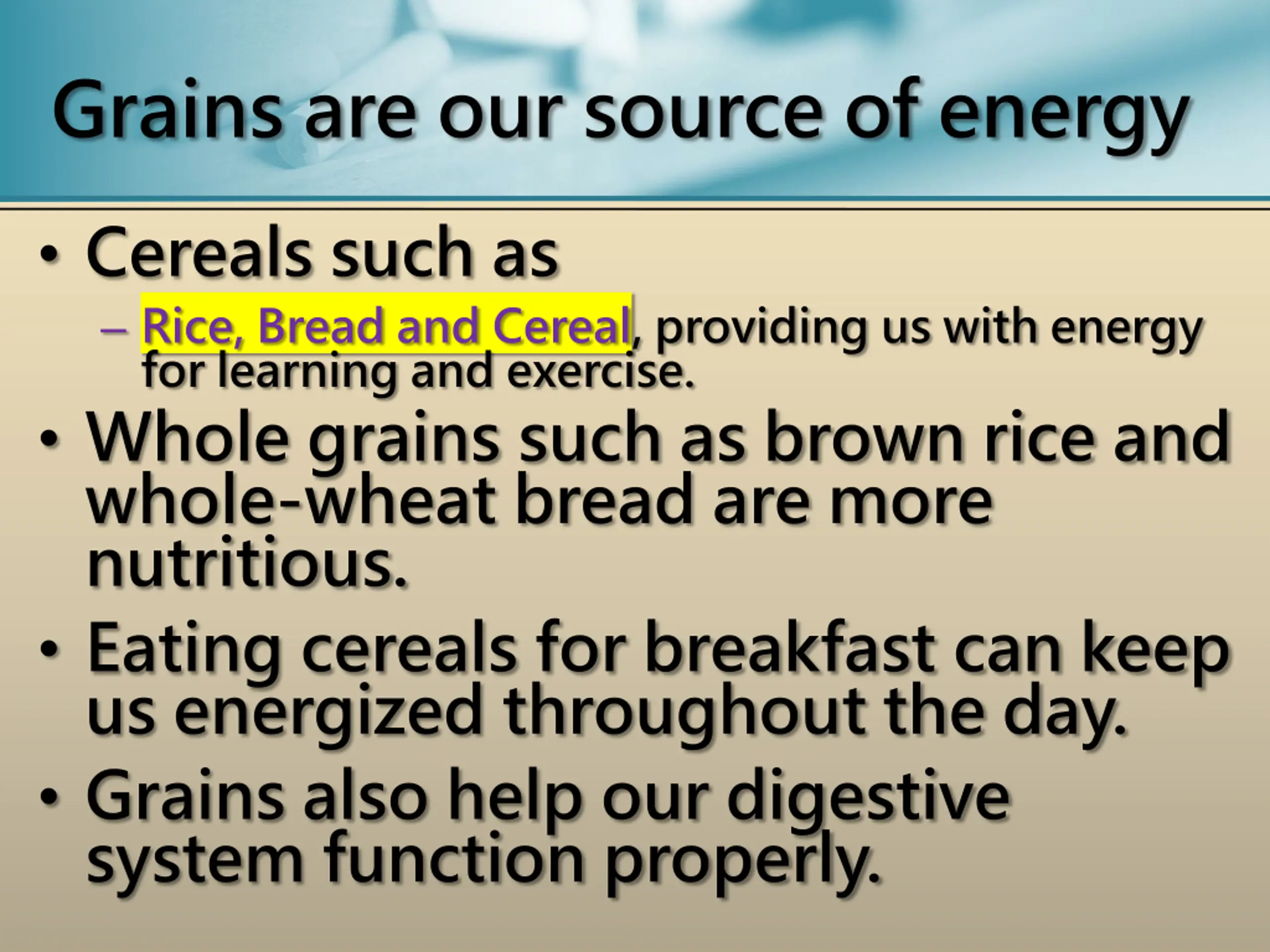 Grains are our source of energy

• Cereals such as
– Rice, Bread and Cereal, providing us with energy for learning and exercise.

• Whole grains such as brown rice and whole-wheat bread are more nutritious.

• Eating cereals for breakfast can keep us energized throughout the day.

• Grains also help our digestive system function properly.